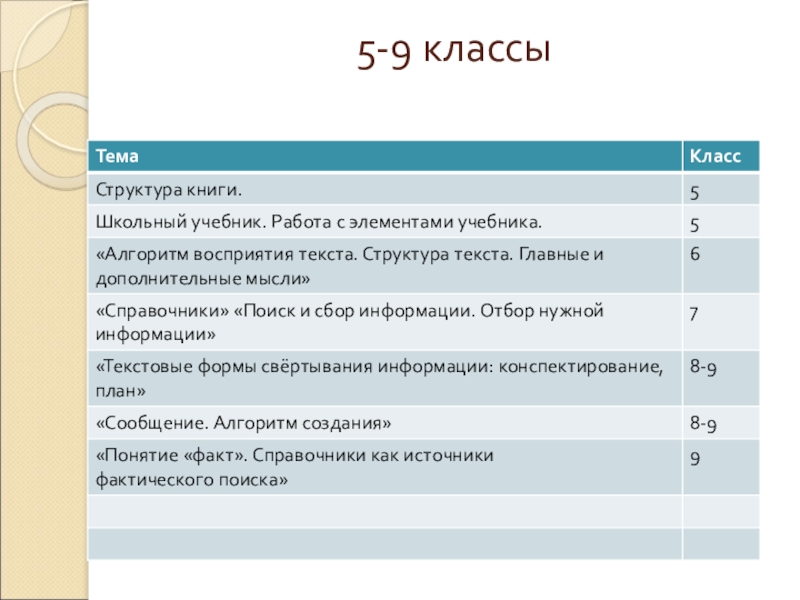 5-9 классы

| Тема | Класс |
|---|---|
| Структура книги. | 5 |
| Школьный учебник. Работа с элементами учебника. | 5 |
| «Алгоритм восприятия текста. Структура текста. Главные и дополнительные мысли» | 6 |
| «Справочники» «Поиск и сбор информации. Отбор нужной информации» | 7 |
| «Текстовые формы свёртывания информации: конспектирование, план» | 8-9 |
| «Сообщение. Алгоритм создания» | 8-9 |
| «Понятие «факт». Справочники как источники фактического поиска» | 9 |
| | |
| | |